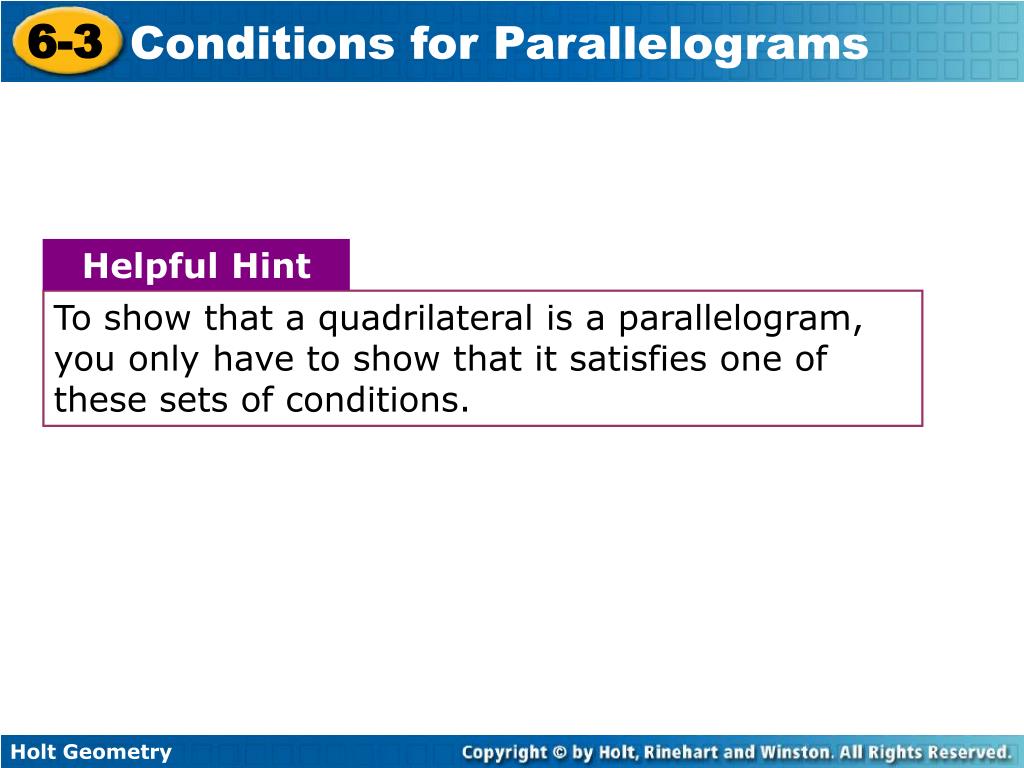 6-3 Conditions for Parallelograms

Helpful Hint

To show that a quadrilateral is a parallelogram, you only have to show that it satisfies one of these sets of conditions.

Holt Geometry

Copyright © by Holt, Rinehart and Winston. All Rights Reserved.